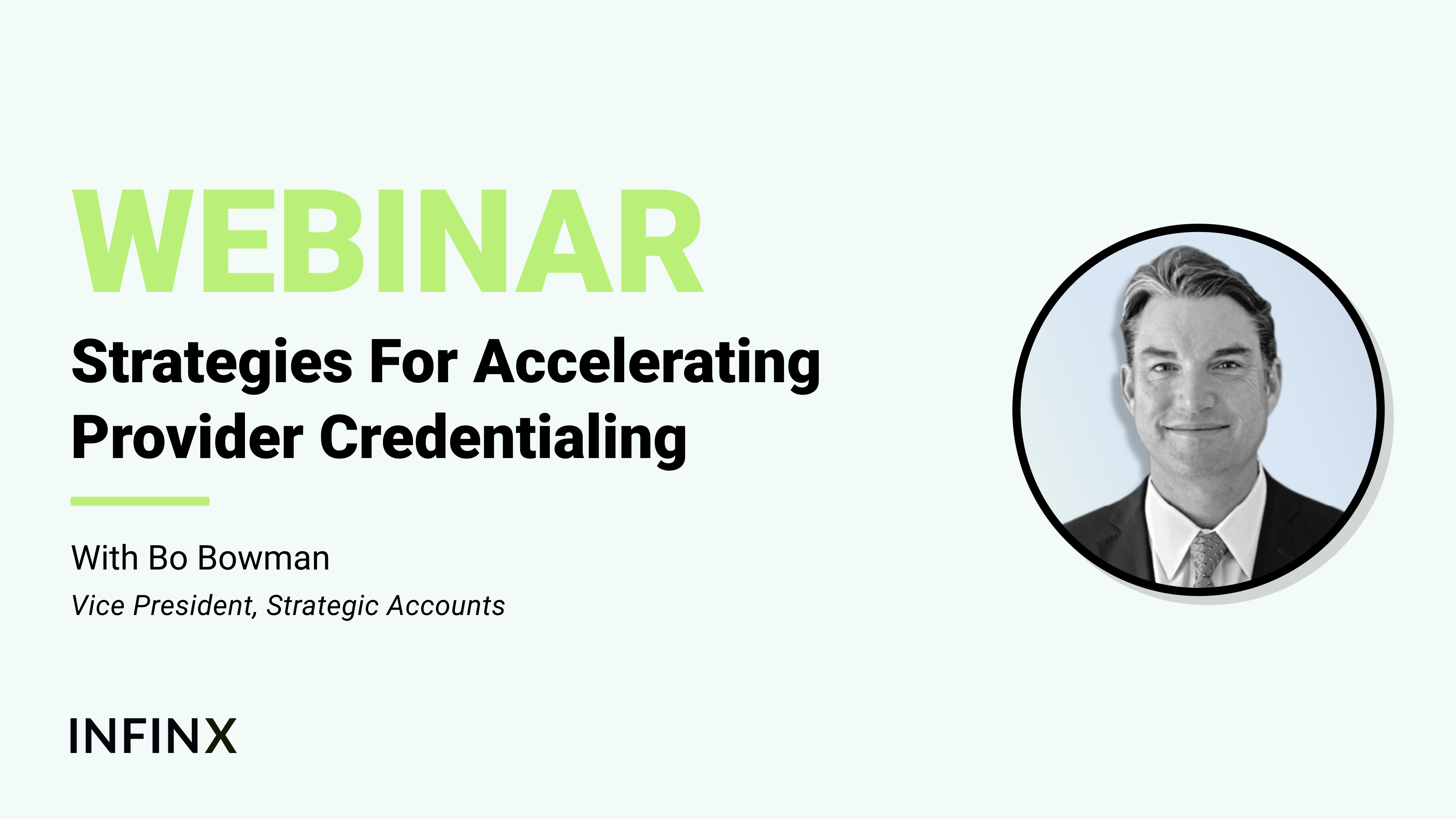 WEBINAR

Strategies For Accelerating Provider Credentialing

With Bo Bowman

Vice President, Strategic Accounts

INFINX